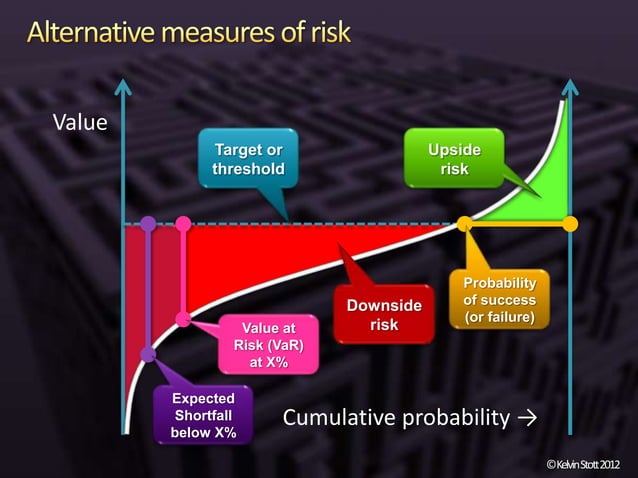 Alternative measures of risk

Value

Target or threshold

Upside risk

Downside risk

Probability of success (or failure)

Value at Risk (VaR) at X%

Expected Shortfall below X%

Cumulative probability →

© Kelvin Stott 2012